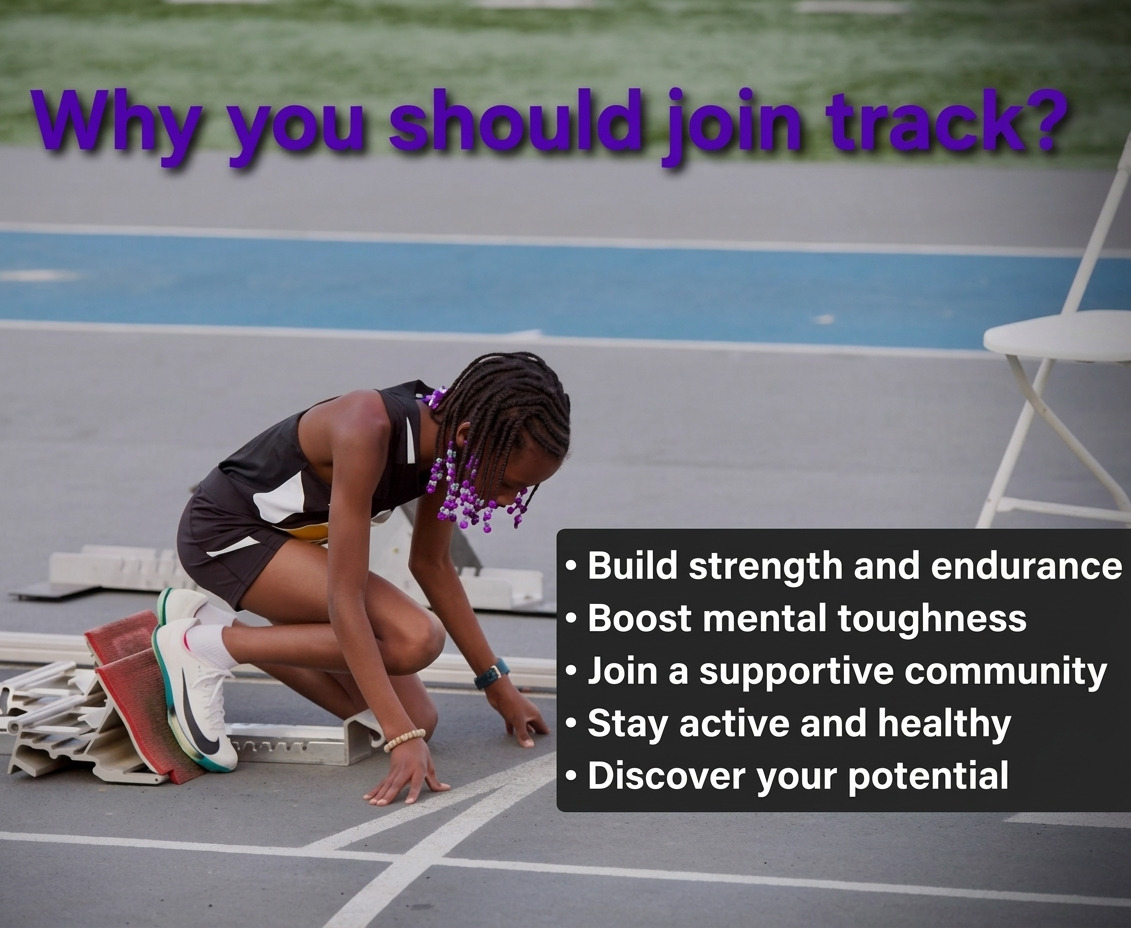 Why you should join track?

• Build strength and endurance
• Boost mental toughness
• Join a supportive community
• Stay active and healthy
• Discover your potential